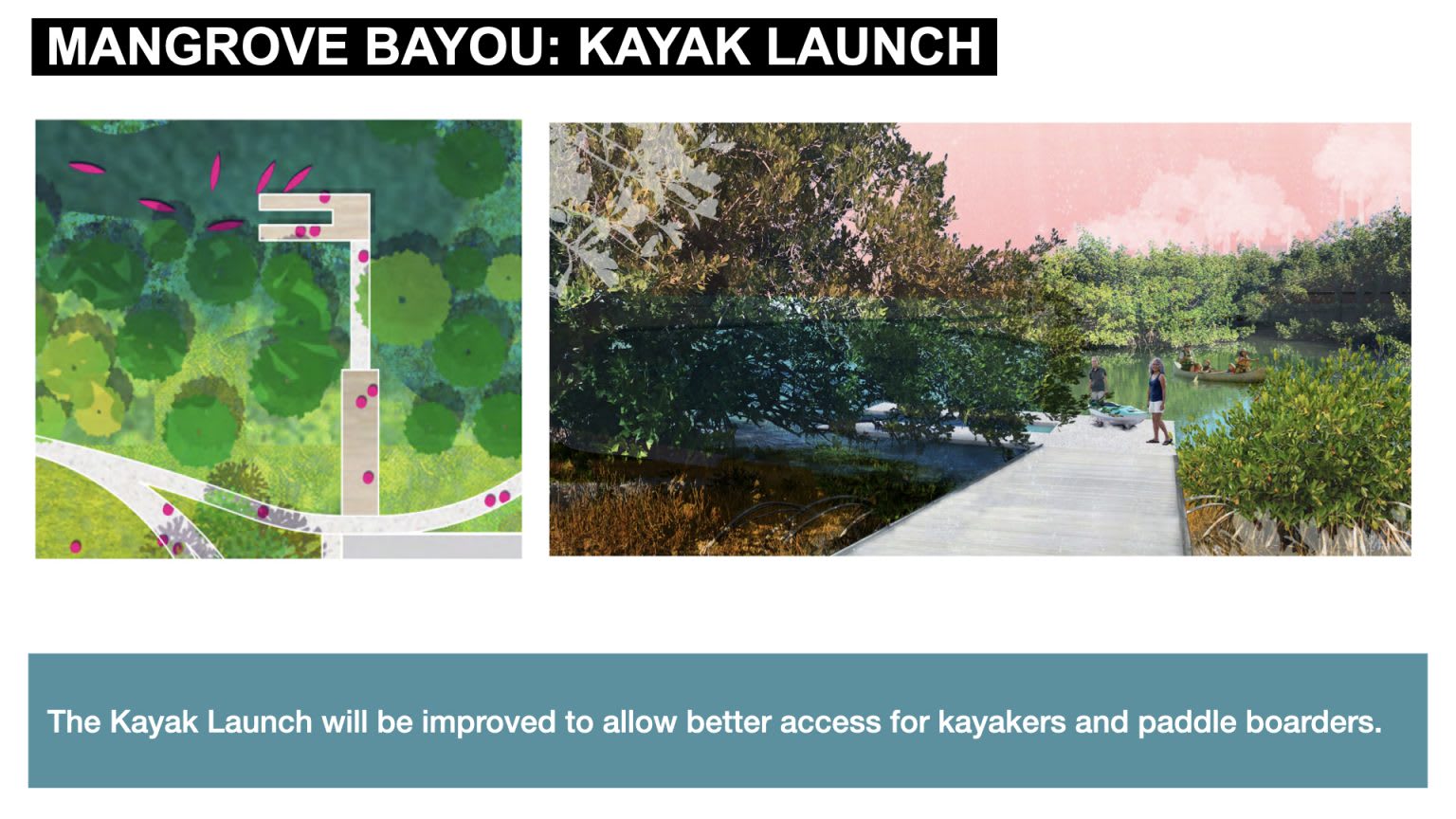 MANGROVE BAYOU: KAYAK LAUNCH

The Kayak Launch will be improved to allow better access for kayakers and paddle boarders.